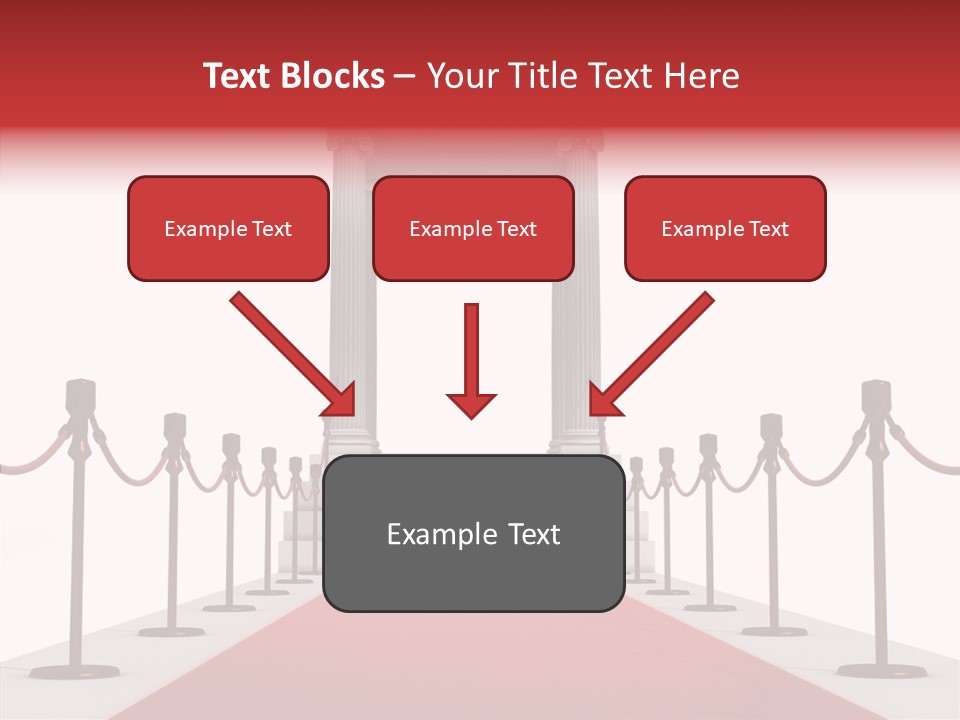 Text Blocks – Your Title Text Here

Example Text

Example Text

Example Text

Example Text